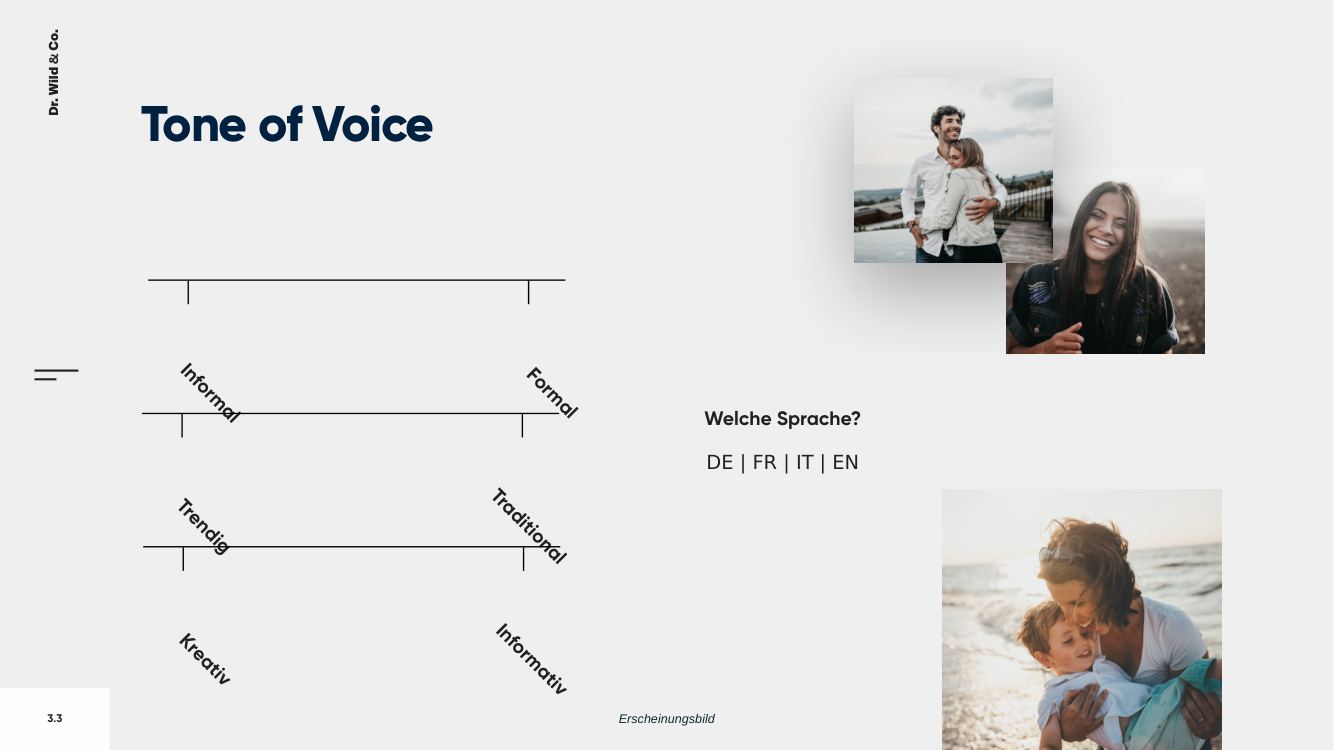 Dr. Wild & Co.

Tone of Voice

Informal

Formal

Trendig

Traditional

Kreativ

Informativ

Welche Sprache?

DE | FR | IT | EN

3.3

Erscheinungsbild